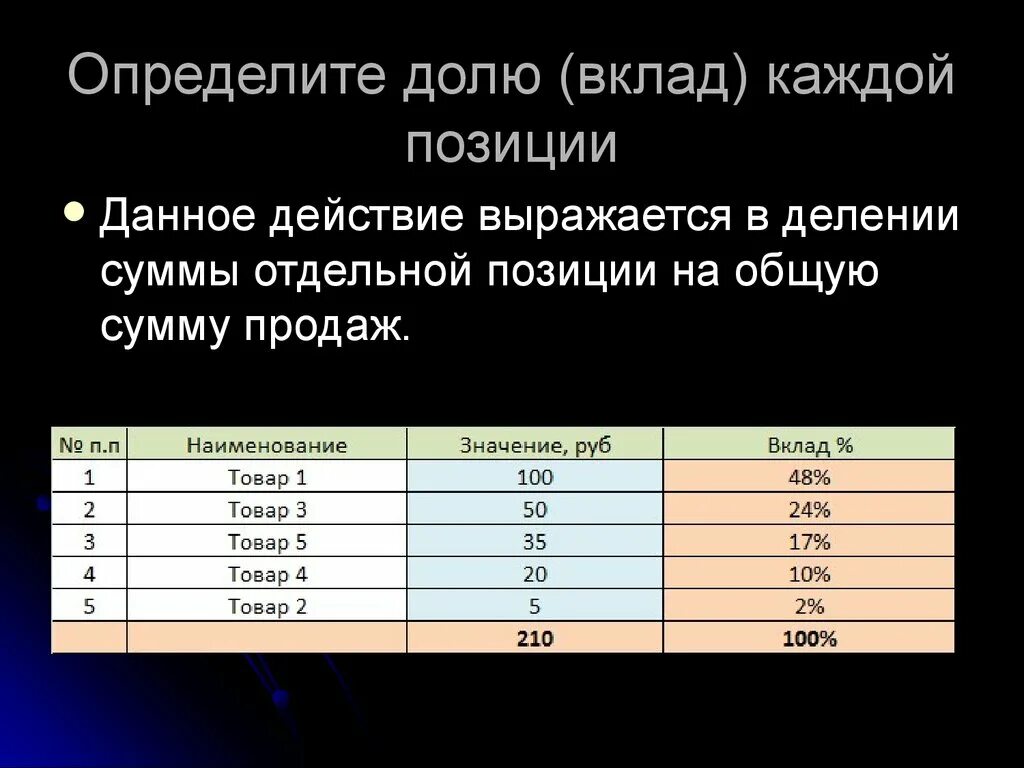 Определите долю (вклад) каждой позиции

• Данное действие выражается в делении суммы отдельной позиции на общую сумму продаж.

| № п.п | Наименование | Значение, руб | Вклад % |
|---|---|---|---|
| 1 | Товар 1 | 100 | 48% |
| 2 | Товар 3 | 50 | 24% |
| 3 | Товар 5 | 35 | 17% |
| 4 | Товар 4 | 20 | 10% |
| 5 | Товар 2 | 5 | 2% |
| | | 210 | 100% |